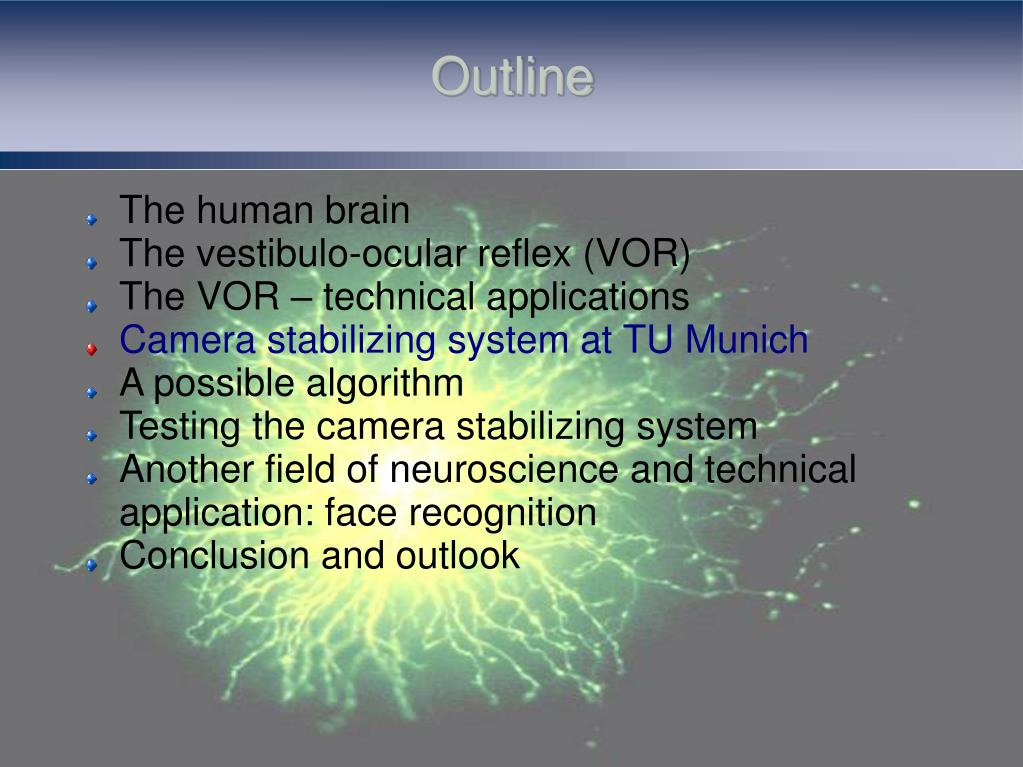 Outline

The human brain
The vestibulo-ocular reflex (VOR)
The VOR – technical applications
Camera stabilizing system at TU Munich
A possible algorithm
Testing the camera stabilizing system
Another field of neuroscience and technical application: face recognition
Conclusion and outlook